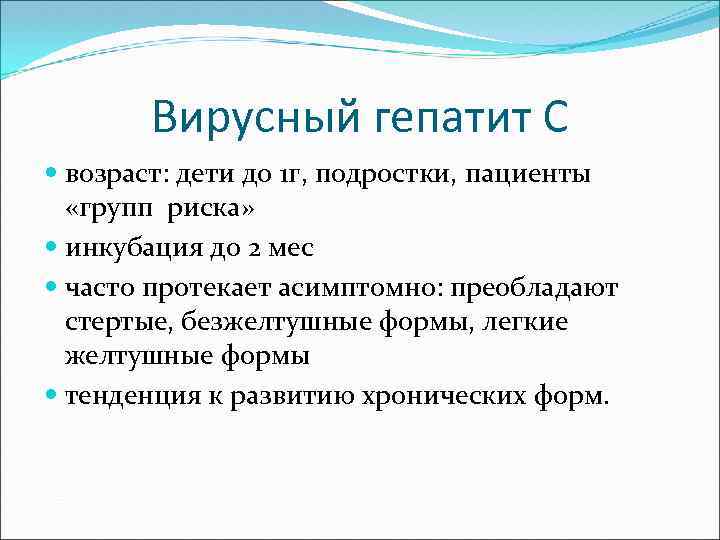 Вирусный гепатит С

возраст: дети до 1г, подростки, пациенты «групп риска»

инкубация до 2 мес

часто протекает асимптомно: преобладают стертые, безжелтушные формы, легкие желтушные формы

тенденция к развитию хронических форм.